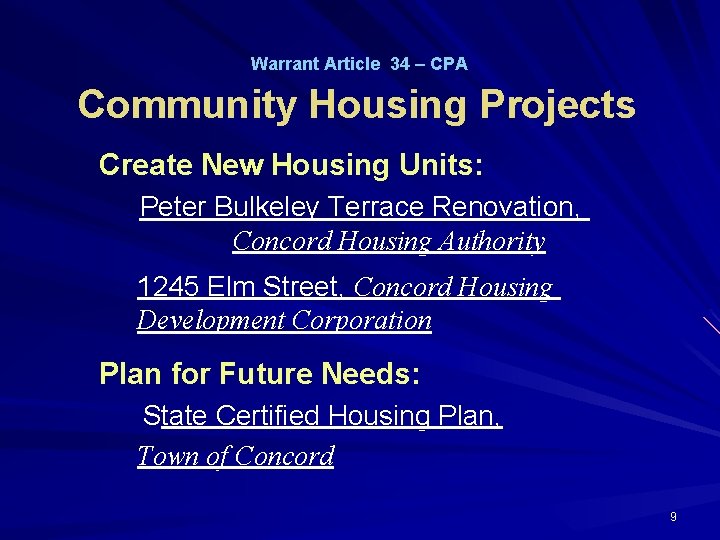 Warrant Article 34 – CPA

Community Housing Projects

Create New Housing Units:

Peter Bulkeley Terrace Renovation, Concord Housing Authority

1245 Elm Street, Concord Housing Development Corporation

Plan for Future Needs:

State Certified Housing Plan, Town of Concord

9